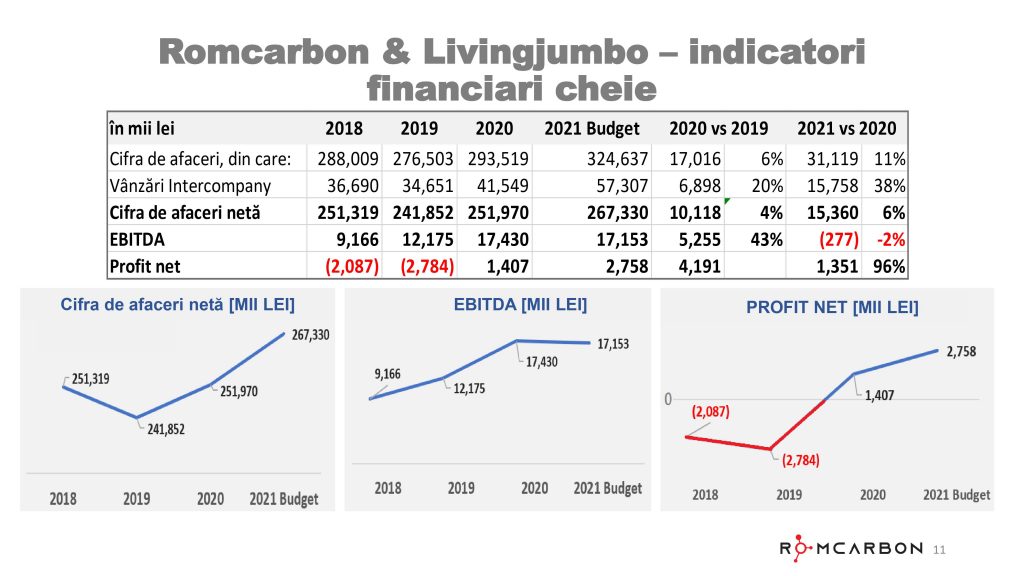 Romcarbon & Livingjumbo – indicatori financiari cheie

| în mii lei | 2018 | 2019 | 2020 | 2021 Budget | 2020 vs 2019 | | 2021 vs 2020 | |
|---|---|---|---|---|---|---|---|---|
| Cifra de afaceri, din care: | 288,009 | 276,503 | 293,519 | 324,637 | 17,016 | 6% | 31,119 | 11% |
| Vânzări Intercompany | 36,690 | 34,651 | 41,549 | 57,307 | 6,898 | 20% | 15,758 | 38% |
| Cifra de afaceri netă | 251,319 | 241,852 | 251,970 | 267,330 | 10,118 | 4% | 15,360 | 6% |
| EBITDA | 9,166 | 12,175 | 17,430 | 17,153 | 5,255 | 43% | (277) | -2% |
| Profit net | (2,087) | (2,784) | 1,407 | 2,758 | 4,191 | | 1,351 | 96% |

Cifra de afaceri netă [MII LEI]
251,319
241,852
251,970
267,330
2018 2019 2020 2021 Budget

EBITDA [MII LEI]
9,166
12,175
17,430
17,153
2018 2019 2020 2021 Budget

PROFIT NET [MII LEI]
0
(2,087)
(2,784)
1,407
2,758
2018 2019 2020 2021 Budget

ROMCARBON 11